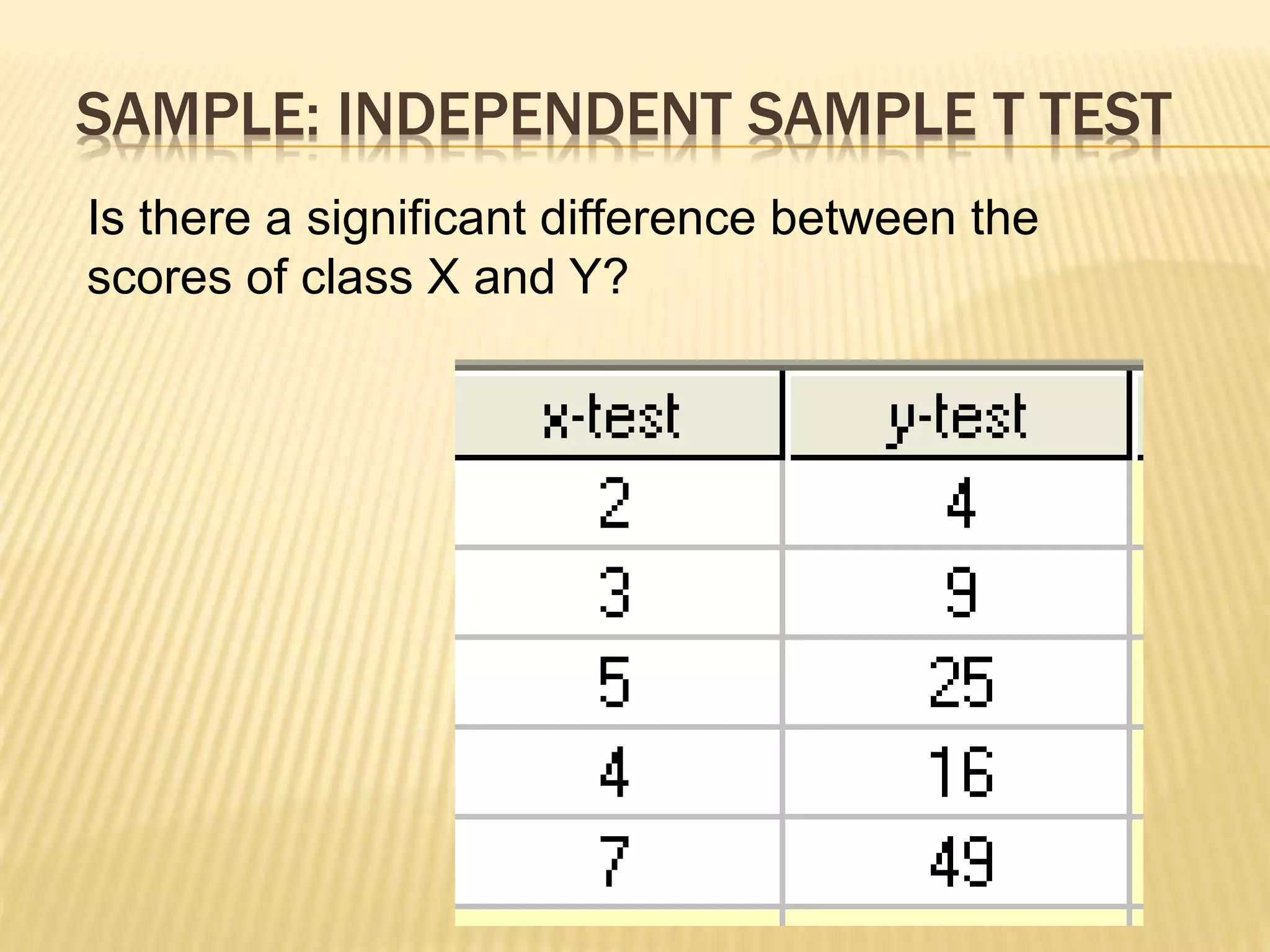 SAMPLE: INDEPENDENT SAMPLE T TEST

Is there a significant difference between the scores of class X and Y?

| x-test | y-test |
|---|---|
| 2 | 4 |
| 3 | 9 |
| 5 | 25 |
| 4 | 16 |
| 7 | 49 |